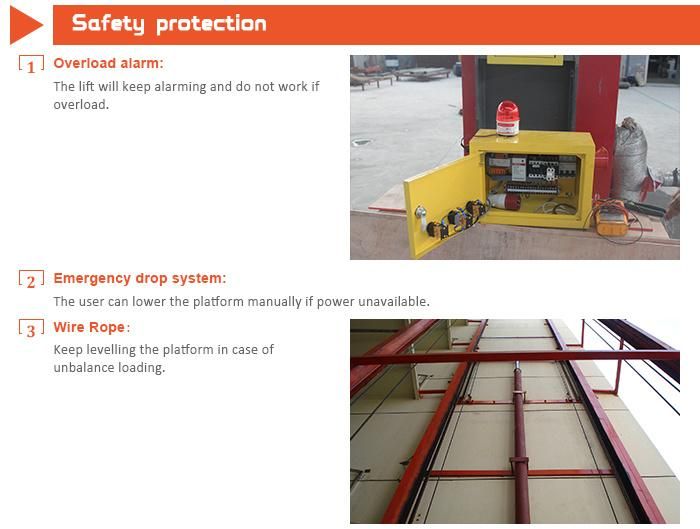 Safety protection

1 Overload alarm:

The lift will keep alarming and do not work if overload.

2 Emergency drop system:

The user can lower the platform manually if power unavailable.

3 Wire Rope:

Keep levelling the platform in case of unbalance loading.